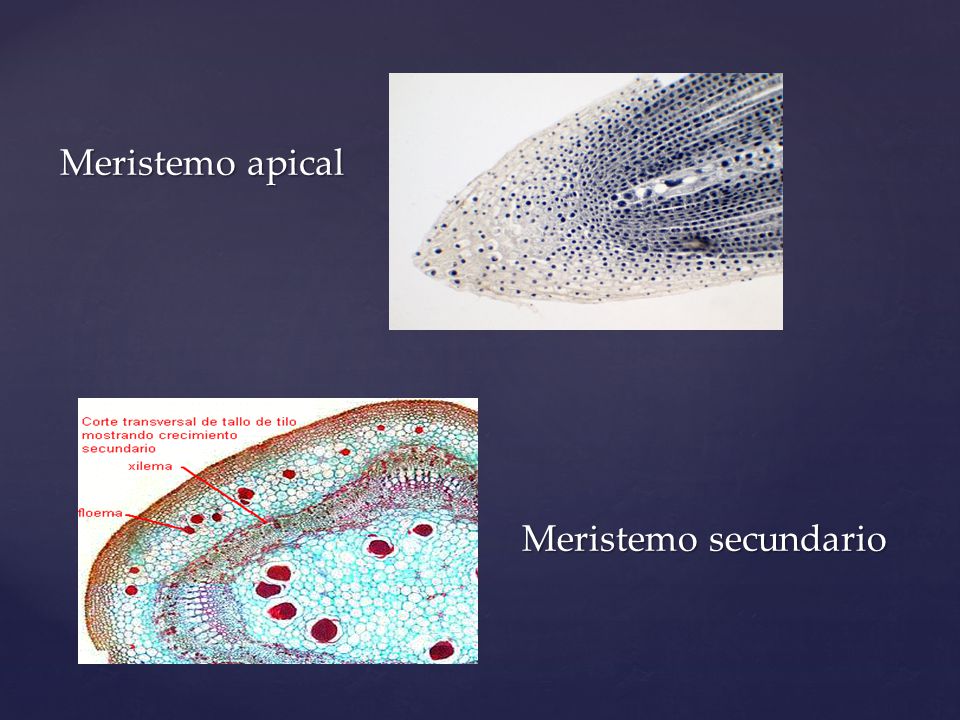 Meristemo apical

Corte transversal de tallo de tilo mostrando crecimiento secundario

xilema

floema

Meristemo secundario